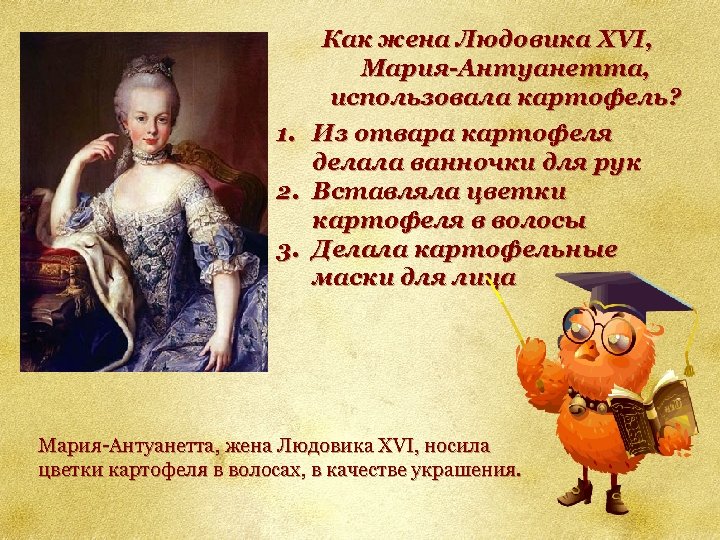 Как жена Людовика XVI, Мария-Антуанетта, использовала картофель?

1. Из отвара картофеля делала ванночки для рук
2. Вставляла цветки картофеля в волосы
3. Делала картофельные маски для лица

Мария-Антуанетта, жена Людовика XVI, носила цветки картофеля в волосах, в качестве украшения.